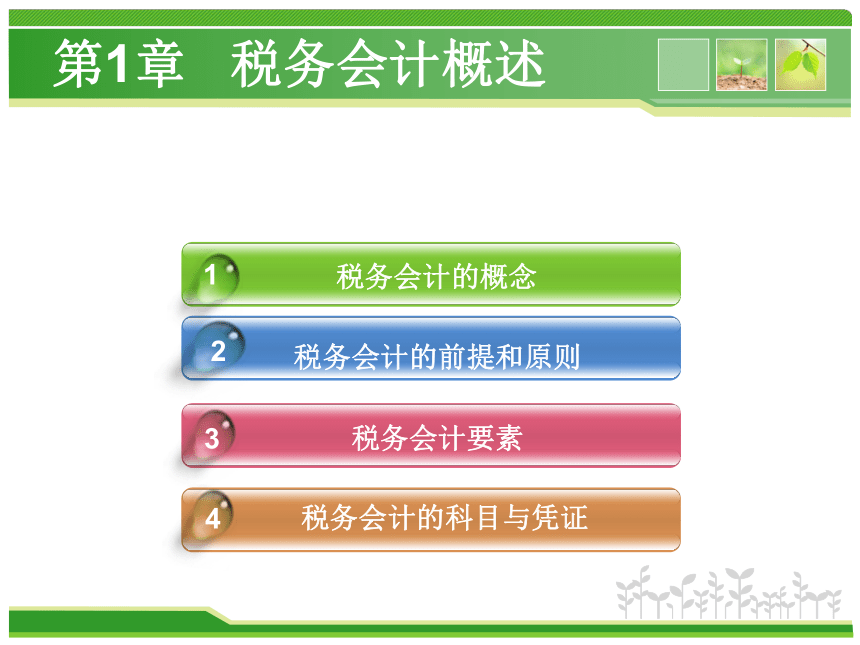 第1章 税务会计概述

1 税务会计的概念

2 税务会计的前提和原则

3 税务会计要素

4 税务会计的科目与凭证